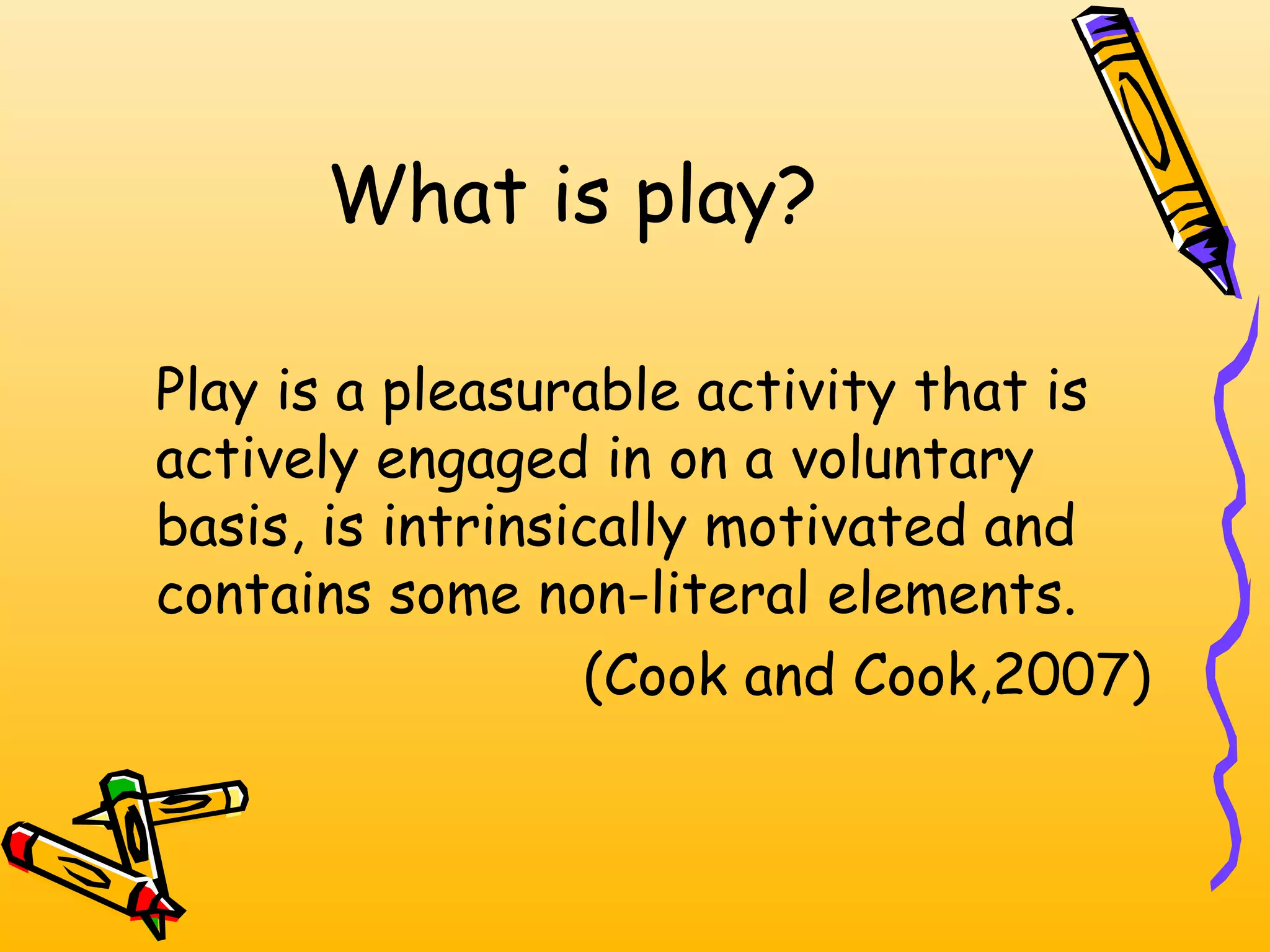 What is play?

Play is a pleasurable activity that is actively engaged in on a voluntary basis, is intrinsically motivated and contains some non-literal elements.

(Cook and Cook,2007)